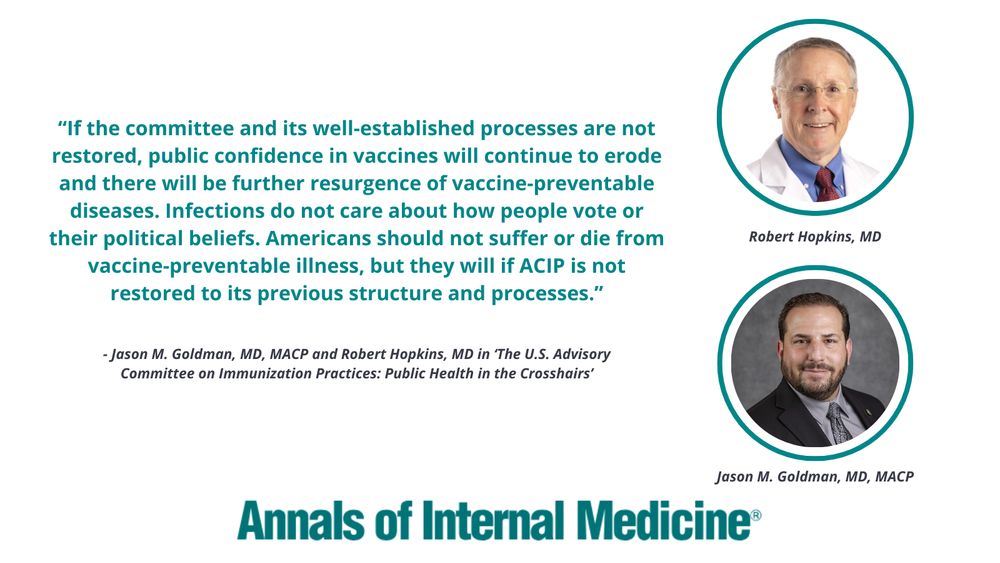 “If the committee and its well-established processes are not restored, public confidence in vaccines will continue to erode and there will be further resurgence of vaccine-preventable diseases. Infections do not care about how people vote or their political beliefs. Americans should not suffer or die from vaccine-preventable illness, but they will if ACIP is not restored to its previous structure and processes.”

- Jason M. Goldman, MD, MACP and Robert Hopkins, MD in ‘The U.S. Advisory Committee on Immunization Practices: Public Health in the Crosshairs’

Robert Hopkins, MD

Jason M. Goldman, MD, MACP

Annals of Internal Medicine®